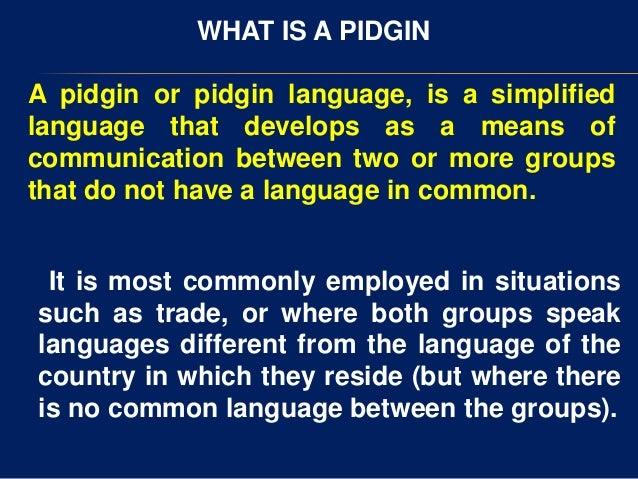 WHAT IS A PIDGIN

A pidgin or pidgin language, is a simplified language that develops as a means of communication between two or more groups that do not have a language in common.

It is most commonly employed in situations such as trade, or where both groups speak languages different from the language of the country in which they reside (but where there is no common language between the groups).